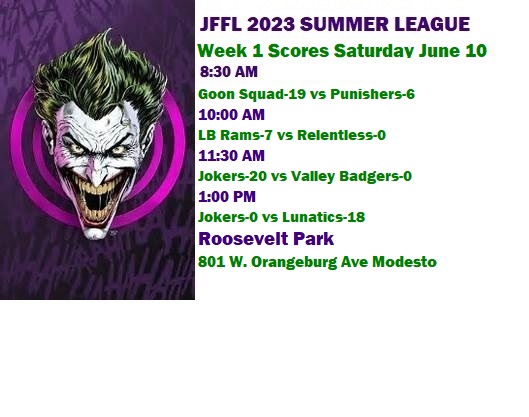 JFFL 2023 SUMMER LEAGUE

Week 1 Scores Saturday June 10

8:30 AM

Goon Squad-19 vs Punishers-6

10:00 AM

LB Rams-7 vs Relentless-0

11:30 AM

Jokers-20 vs Valley Badgers-0

1:00 PM

Jokers-0 vs Lunatics-18

Roosevelt Park

801 W. Orangeburg Ave Modesto